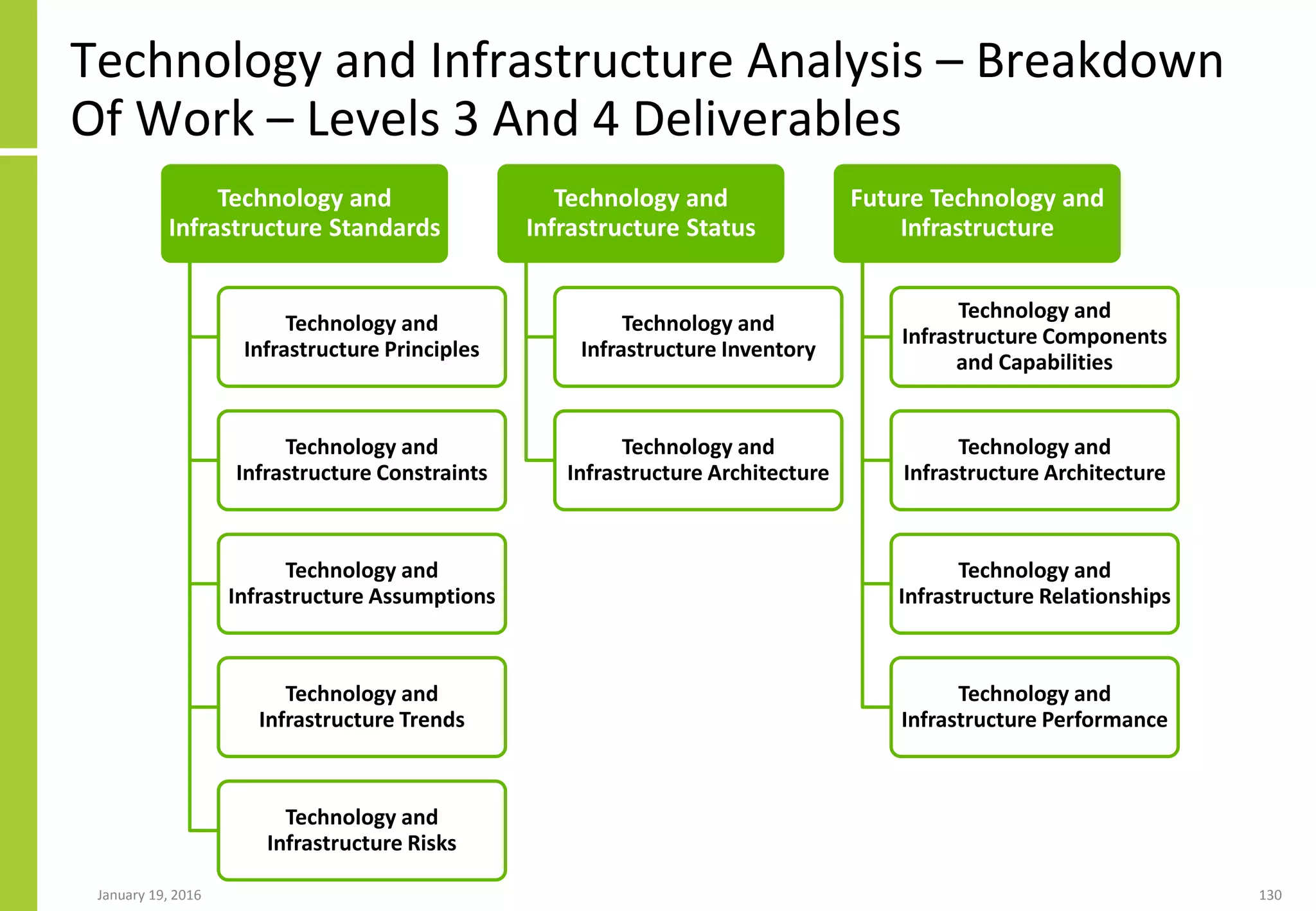 Technology and Infrastructure Analysis – Breakdown Of Work – Levels 3 And 4 Deliverables

Technology and Infrastructure Standards

Technology and Infrastructure Principles

Technology and Infrastructure Constraints

Technology and Infrastructure Assumptions

Technology and Infrastructure Trends

Technology and Infrastructure Risks

Technology and Infrastructure Status

Technology and Infrastructure Inventory

Technology and Infrastructure Architecture

Future Technology and Infrastructure

Technology and Infrastructure Components and Capabilities

Technology and Infrastructure Architecture

Technology and Infrastructure Relationships

Technology and Infrastructure Performance

January 19, 2016

130